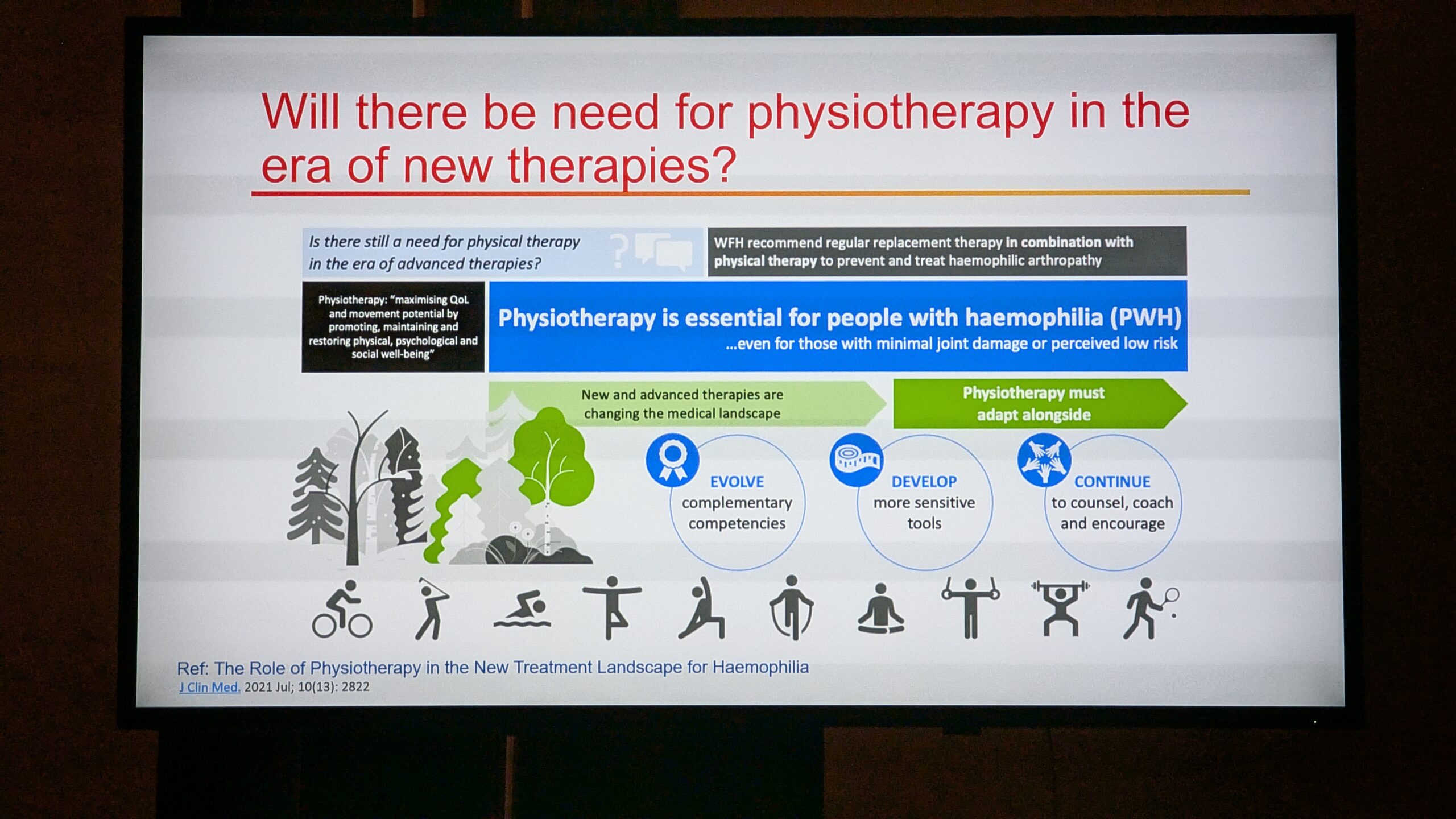 Will there be need for physiotherapy in the era of new therapies?

Is there still a need for physical therapy in the era of advanced therapies?

WFH recommend regular replacement therapy in combination with physical therapy to prevent and treat haemophilic arthropathy

Physiotherapy: "maximising QoL and movement potential by promoting, maintaining and restoring physical, psychological and social well-being"

Physiotherapy is essential for people with haemophilia (PWH)
...even for those with minimal joint damage or perceived low risk

New and advanced therapies are changing the medical landscape

Physiotherapy must adapt alongside

EVOLVE complementary competencies

DEVELOP more sensitive tools

CONTINUE to counsel, coach and encourage

Ref: The Role of Physiotherapy in the New Treatment Landscape for Haemophilia
J Clin Med. 2021 Jul; 10(13): 2822